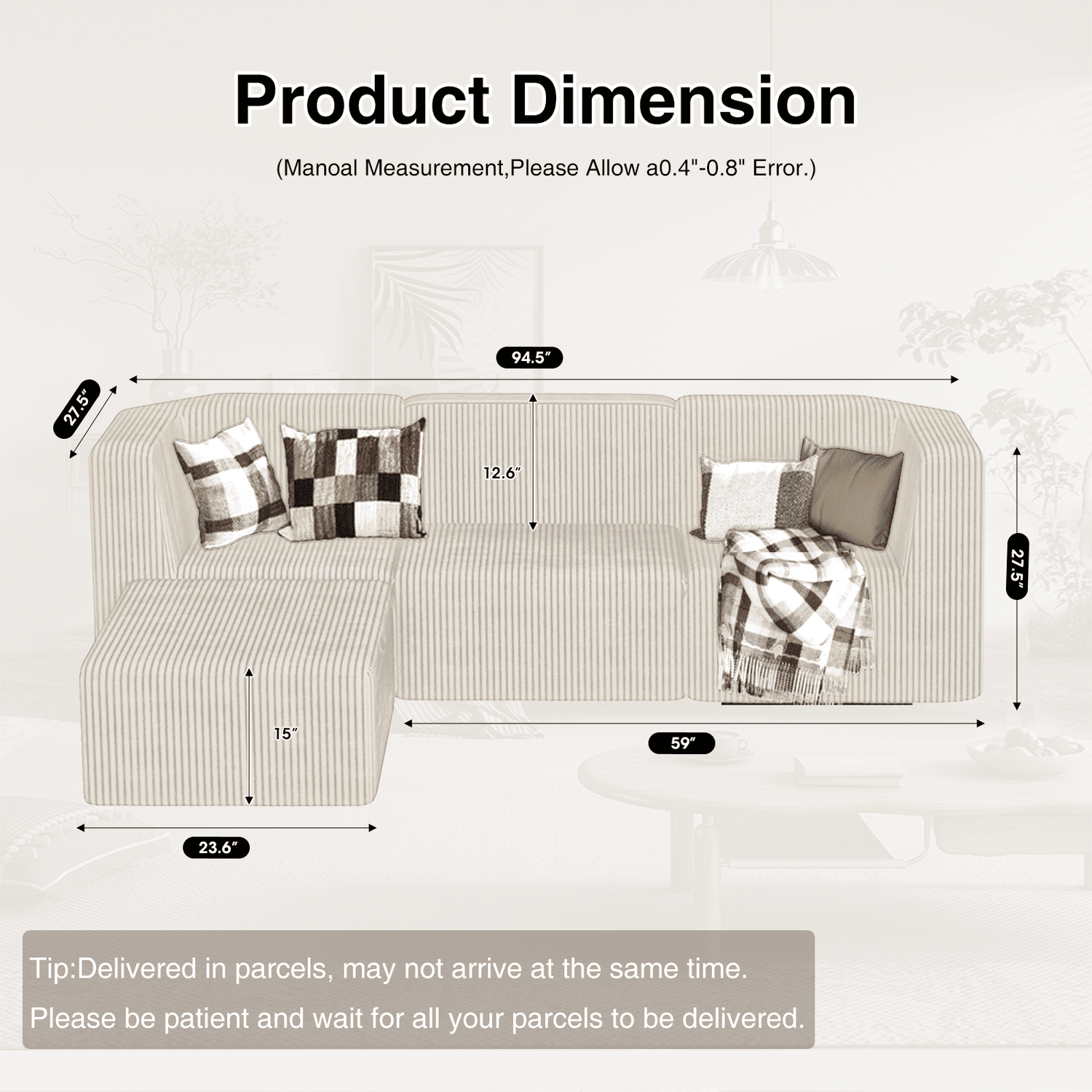 Product Dimension

(Manoal Measurement,Please Allow a0.4"-0.8" Error.)

94.5″

27.5″

12.6″

27.5″

15″

59″

23.6″

Tip:Delivered in parcels, may not arrive at the same time.

Please be patient and wait for all your parcels to be delivered.